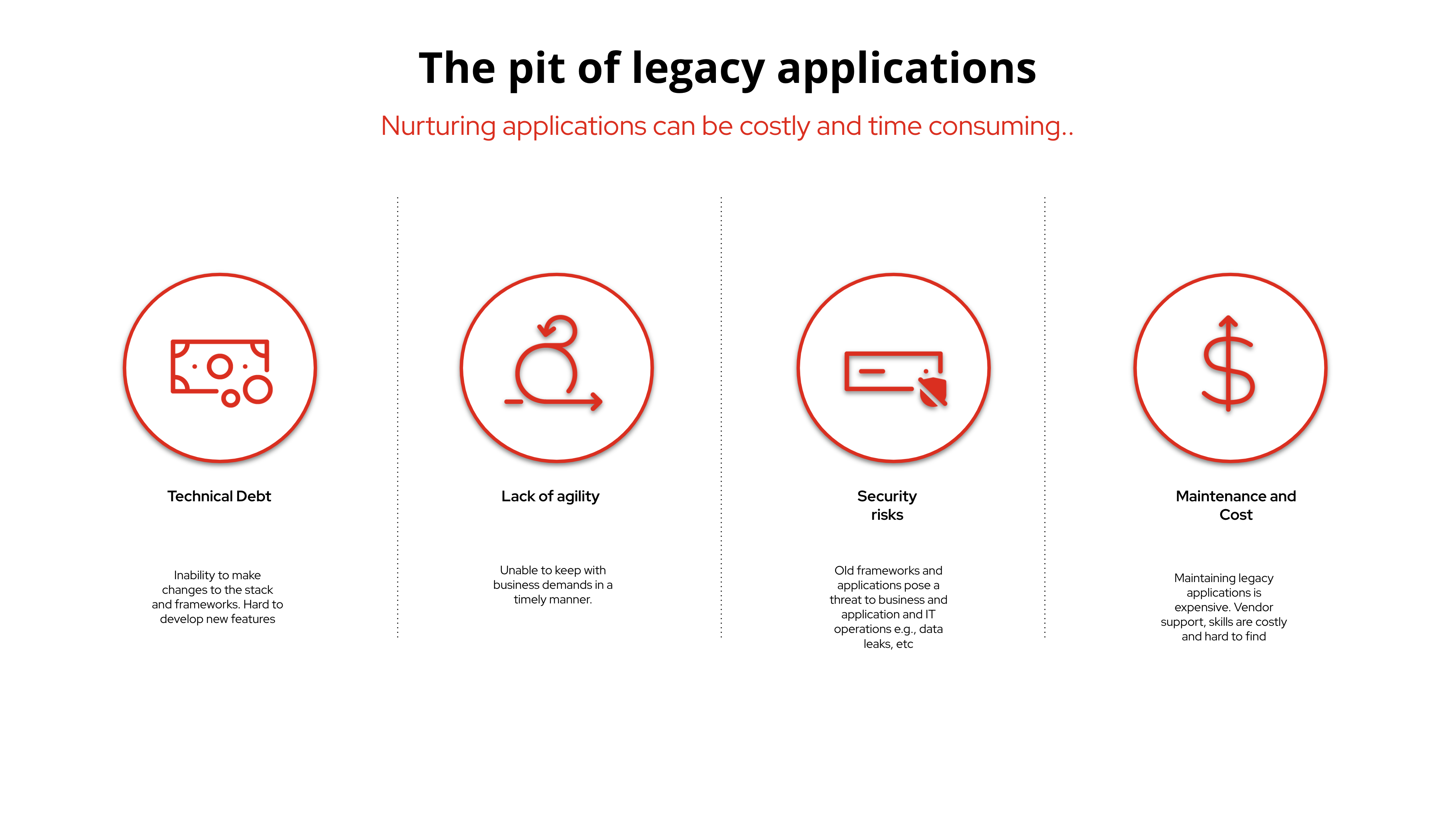 The pit of legacy applications

Nurturing applications can be costly and time consuming..

Technical Debt

Inability to make changes to the stack and frameworks. Hard to develop new features

Lack of agility

Unable to keep with business demands in a timely manner.

Security risks

Old frameworks and applications pose a threat to business and application and IT operations e.g., data leaks, etc

Maintenance and Cost

Maintaining legacy applications is expensive. Vendor support, skills are costly and hard to find